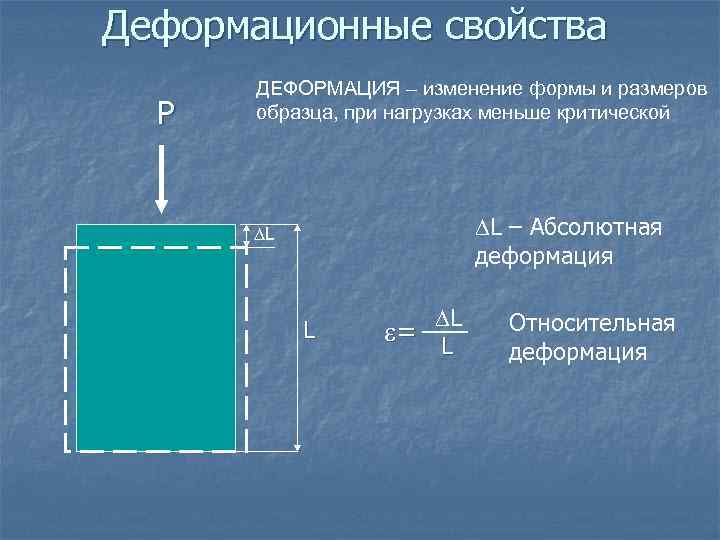 Деформационные свойства

ДЕФОРМАЦИЯ – изменение формы и размеров образца, при нагрузках меньше критической

P

$\Delta L$

L

$\Delta L$ – Абсолютная деформация

$\varepsilon = \frac{\Delta L}{L}$

Относительная деформация